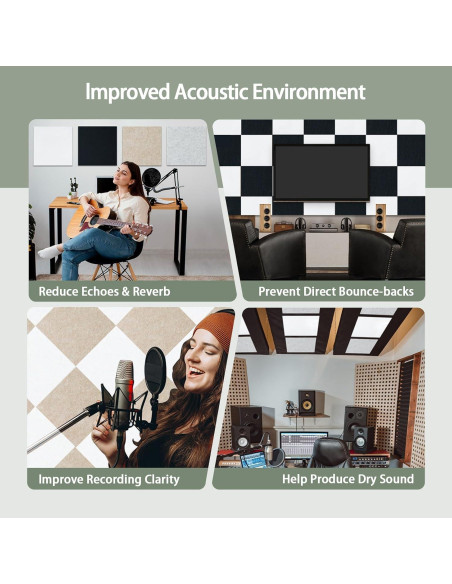 Improved Acoustic Environment

Reduce Echoes & Reverb

Prevent Direct Bounce-backs

Improve Recording Clarity

Help Produce Dry Sound